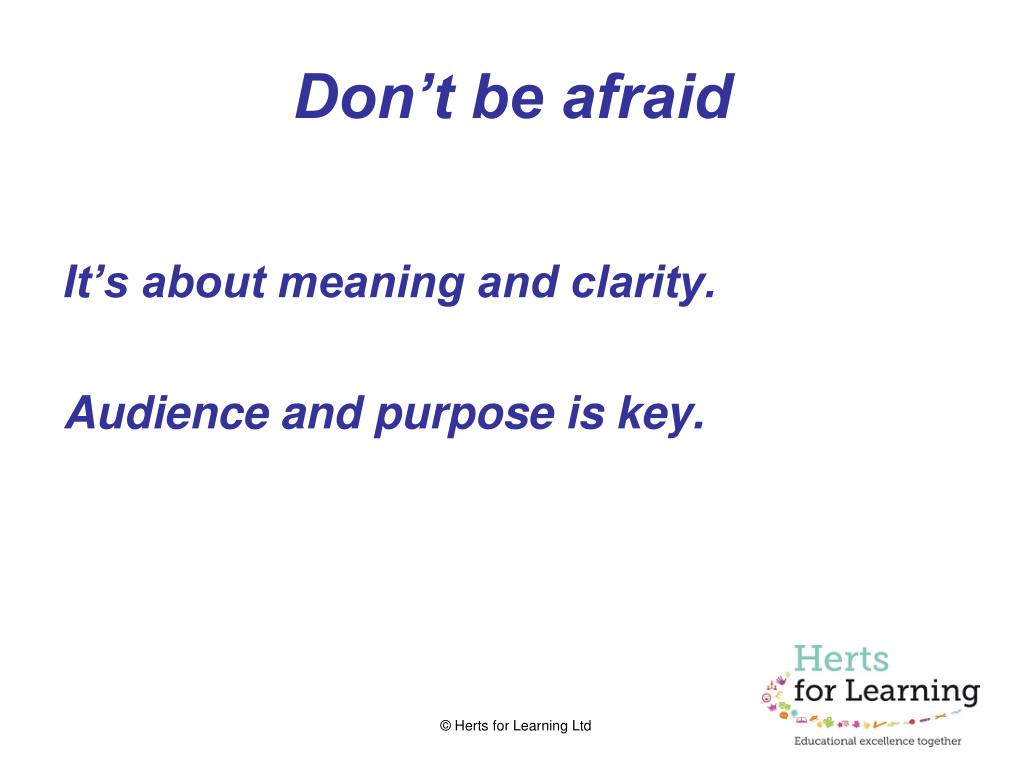 Don’t be afraid

It’s about meaning and clarity.

Audience and purpose is key.

© Herts for Learning Ltd

Herts for Learning
Educational excellence together